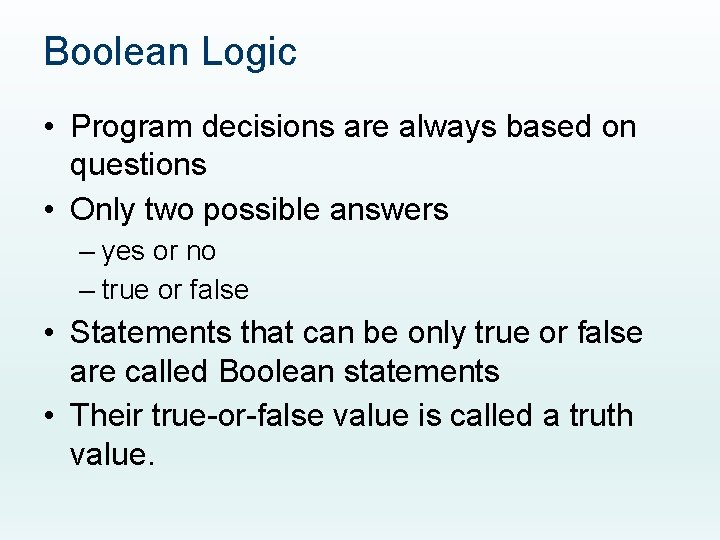 Boolean Logic

• Program decisions are always based on questions
• Only two possible answers
– yes or no
– true or false
• Statements that can be only true or false are called Boolean statements
• Their true-or-false value is called a truth value.